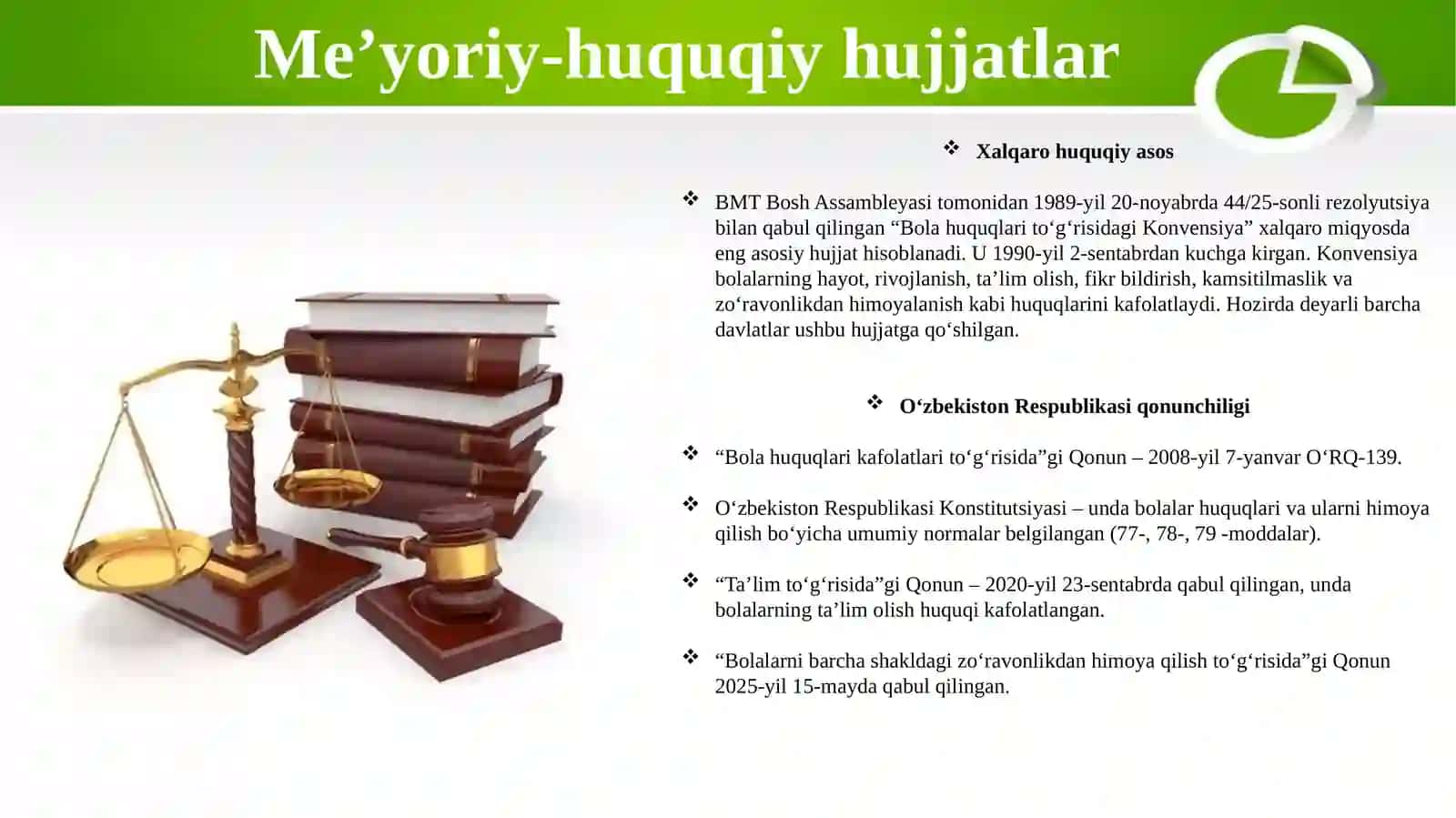 Me’yoriy-huquqiy hujjatlar

❖ Xalqaro huquqiy asos

❖ BMT Bosh Assambleyasi tomonidan 1989-yil 20-noyabrda 44/25-sonli rezolyutsiya bilan qabul qilingan “Bola huquqlari to‘g‘risidagi Konvensiya” xalqaro miqyosda eng asosiy hujjat hisoblanadi. U 1990-yil 2-sentabrdan kuchga kirgan. Konvensiya bolalarning hayot, rivojlanish, ta’lim olish, fikr bildirish, kamsitilmaslik va zo‘ravonlikdan himoyalanish kabi huquqlarini kafolatlaydi. Hozirda deyarli barcha davlatlar ushbu hujjatga qo‘shilgan.

❖ O‘zbekiston Respublikasi qonunchiligi

❖ “Bola huquqlari kafolatlari to‘g‘risida”gi Qonun – 2008-yil 7-yanvar O‘RQ-139.

❖ O‘zbekiston Respublikasi Konstitutsiyasi – unda bolalar huquqlari va ularni himoya qilish bo‘yicha umumiy normalar belgilangan (77-, 78-, 79 -moddalar).

❖ “Ta’lim to‘g‘risida”gi Qonun – 2020-yil 23-sentabrda qabul qilingan, unda bolalarning ta’lim olish huquqi kafolatlangan.

❖ “Bolalarni barcha shakldagi zo‘ravonlikdan himoya qilish to‘g‘risida”gi Qonun 2025-yil 15-mayda qabul qilingan.